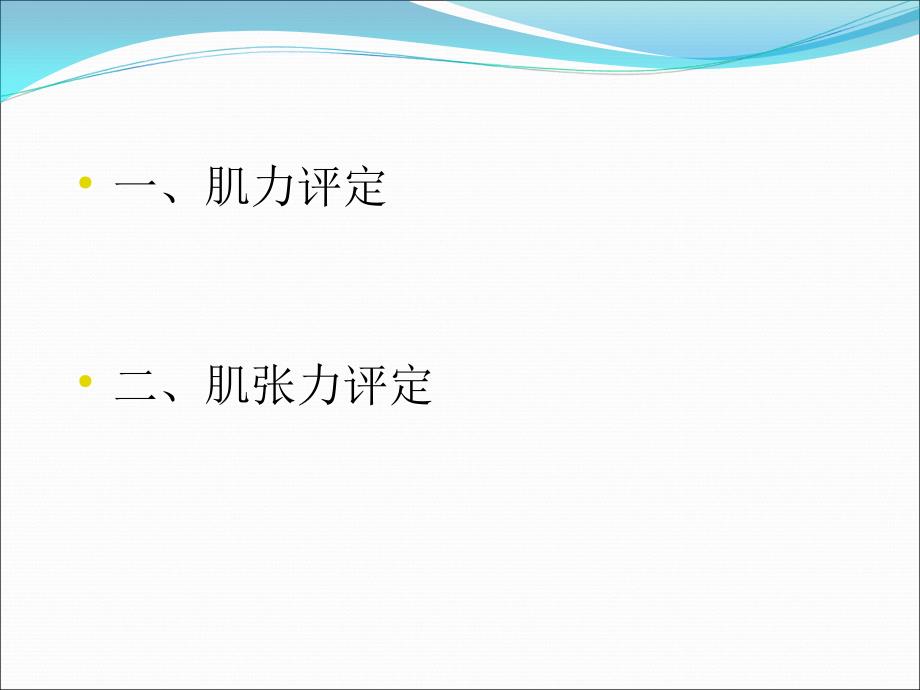 • 一、肌力评定

• 二、肌张力评定